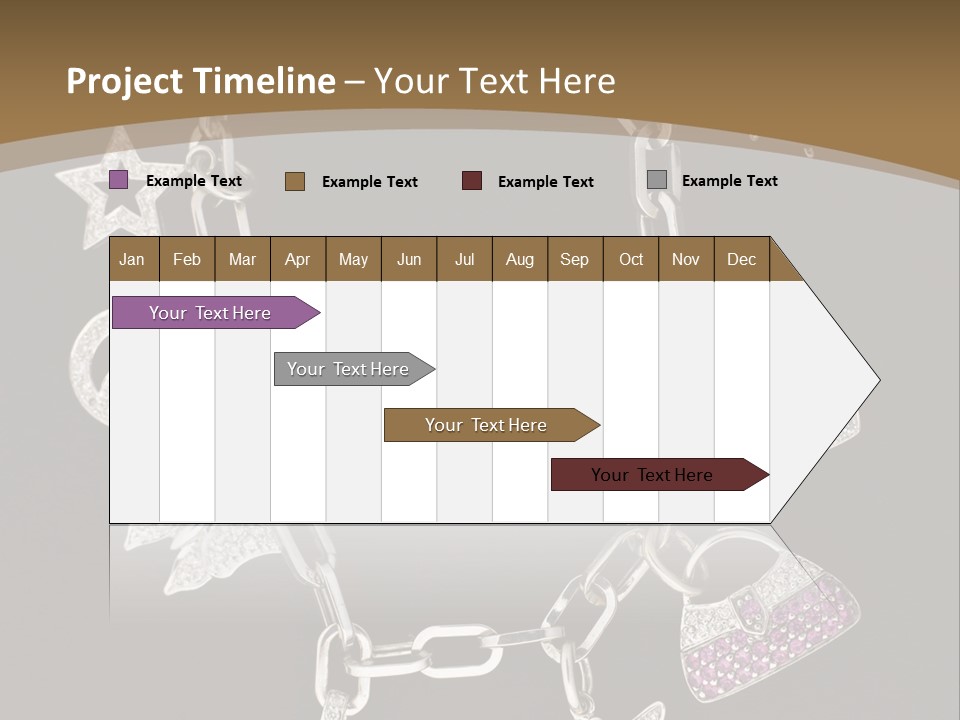 Project Timeline – Your Text Here

Example Text Example Text Example Text Example Text

| Jan | Feb | Mar | Apr | May | Jun | Jul | Aug | Sep | Oct | Nov | Dec |
|---|---|---|---|---|---|---|---|---|---|---|---|

Your Text Here

Your Text Here

Your Text Here

Your Text Here